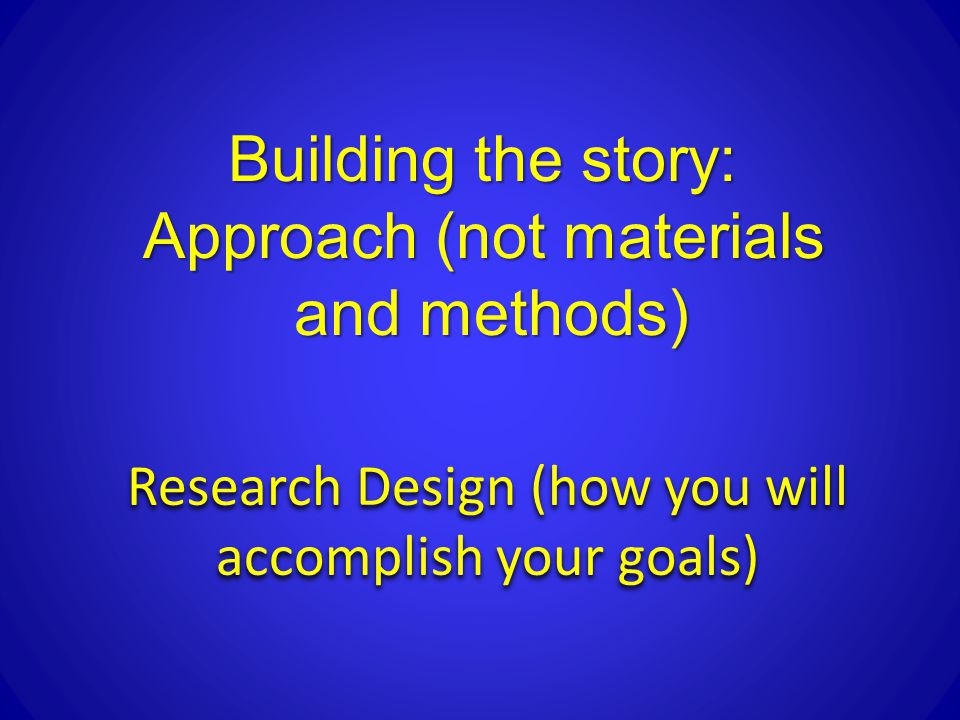 Building the story: Approach (not materials and methods)

Research Design (how you will accomplish your goals)